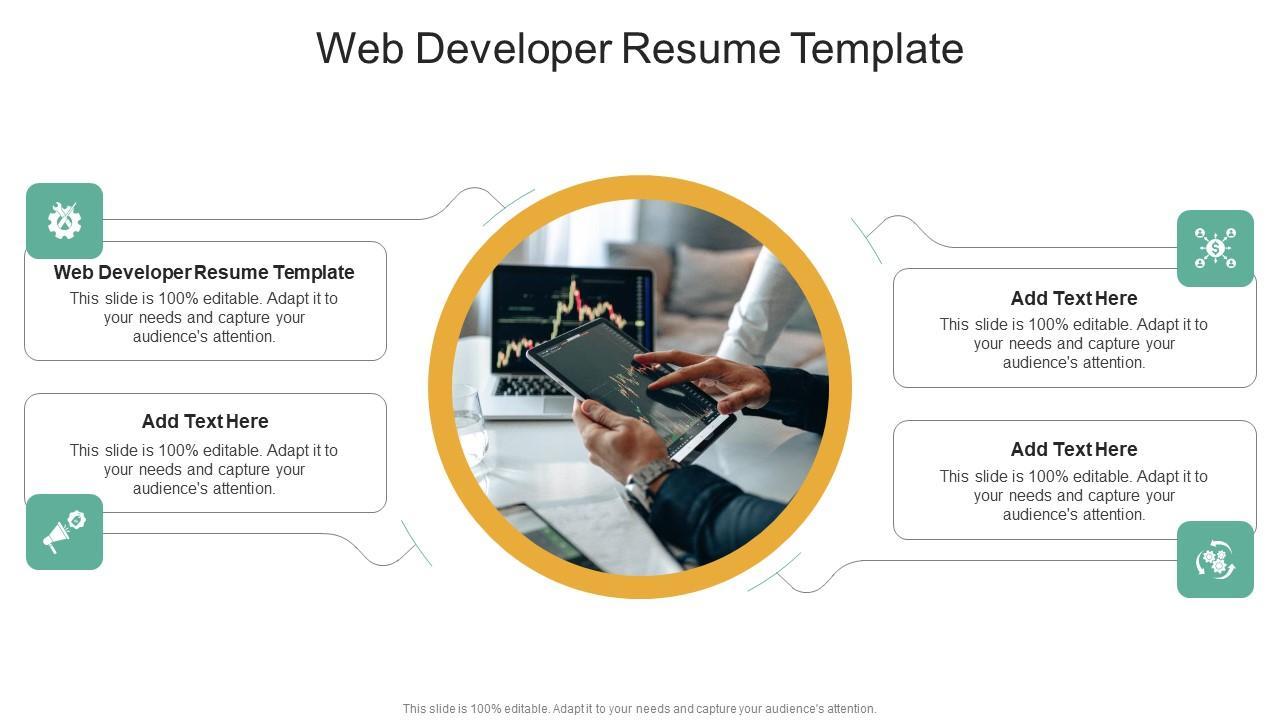 Web Developer Resume Template

Web Developer Resume Template
This slide is 100% editable. Adapt it to your needs and capture your audience's attention.

Add Text Here
This slide is 100% editable. Adapt it to your needs and capture your audience's attention.

Add Text Here
This slide is 100% editable. Adapt it to your needs and capture your audience's attention.

Add Text Here
This slide is 100% editable. Adapt it to your needs and capture your audience's attention.

This slide is 100% editable. Adapt it to your needs and capture your audience's attention.